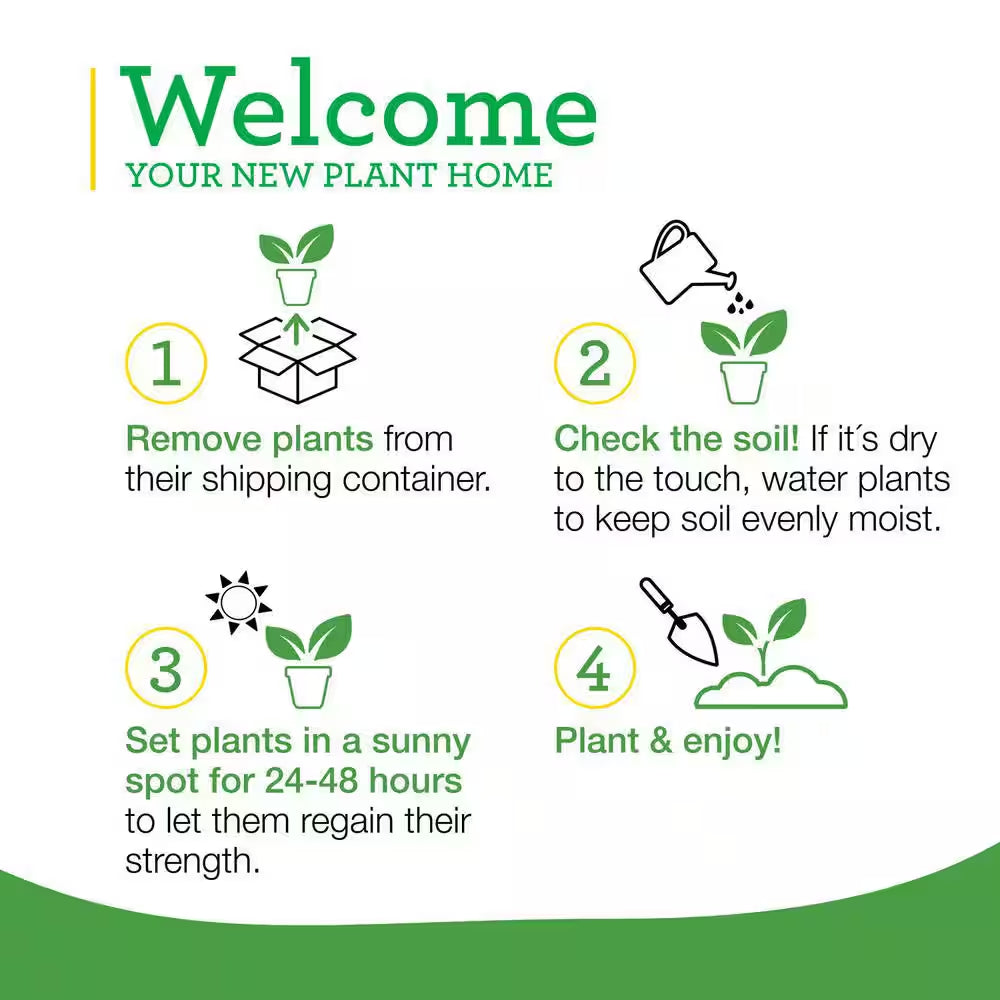 Welcome
YOUR NEW PLANT HOME

1

Remove plants from their shipping container.

2

Check the soil! If it´s dry to the touch, water plants to keep soil evenly moist.

3

Set plants in a sunny spot for 24-48 hours to let them regain their strength.

4

Plant & enjoy!